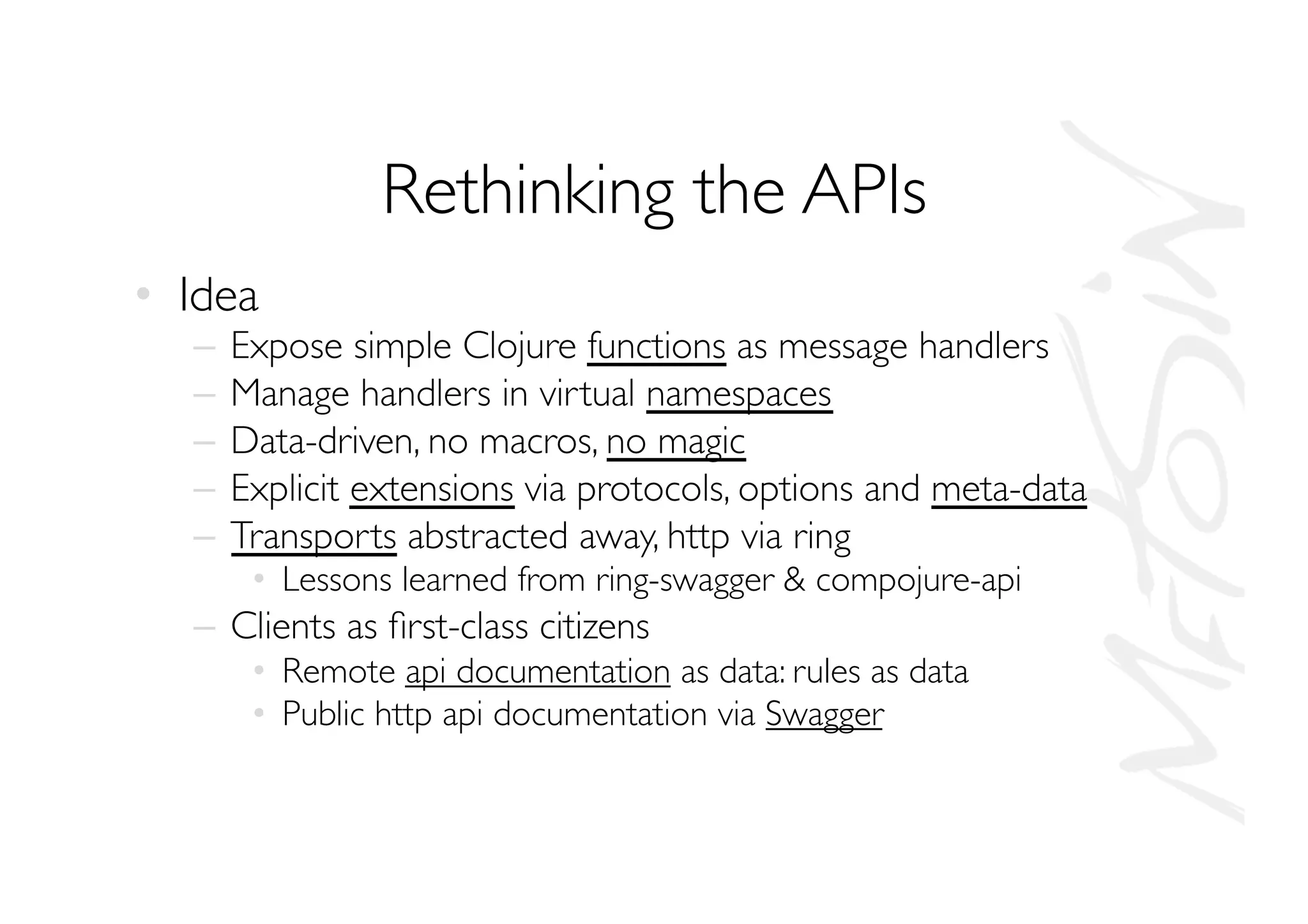 Rethinking the APIs

• Idea
– Expose simple Clojure functions as message handlers
– Manage handlers in virtual namespaces
– Data-driven, no macros, no magic
– Explicit extensions via protocols, options and meta-data
– Transports abstracted away, http via ring
• Lessons learned from ring-swagger & compojure-api
– Clients as first-class citizens
• Remote api documentation as data: rules as data
• Public http api documentation via Swagger

METOSIN